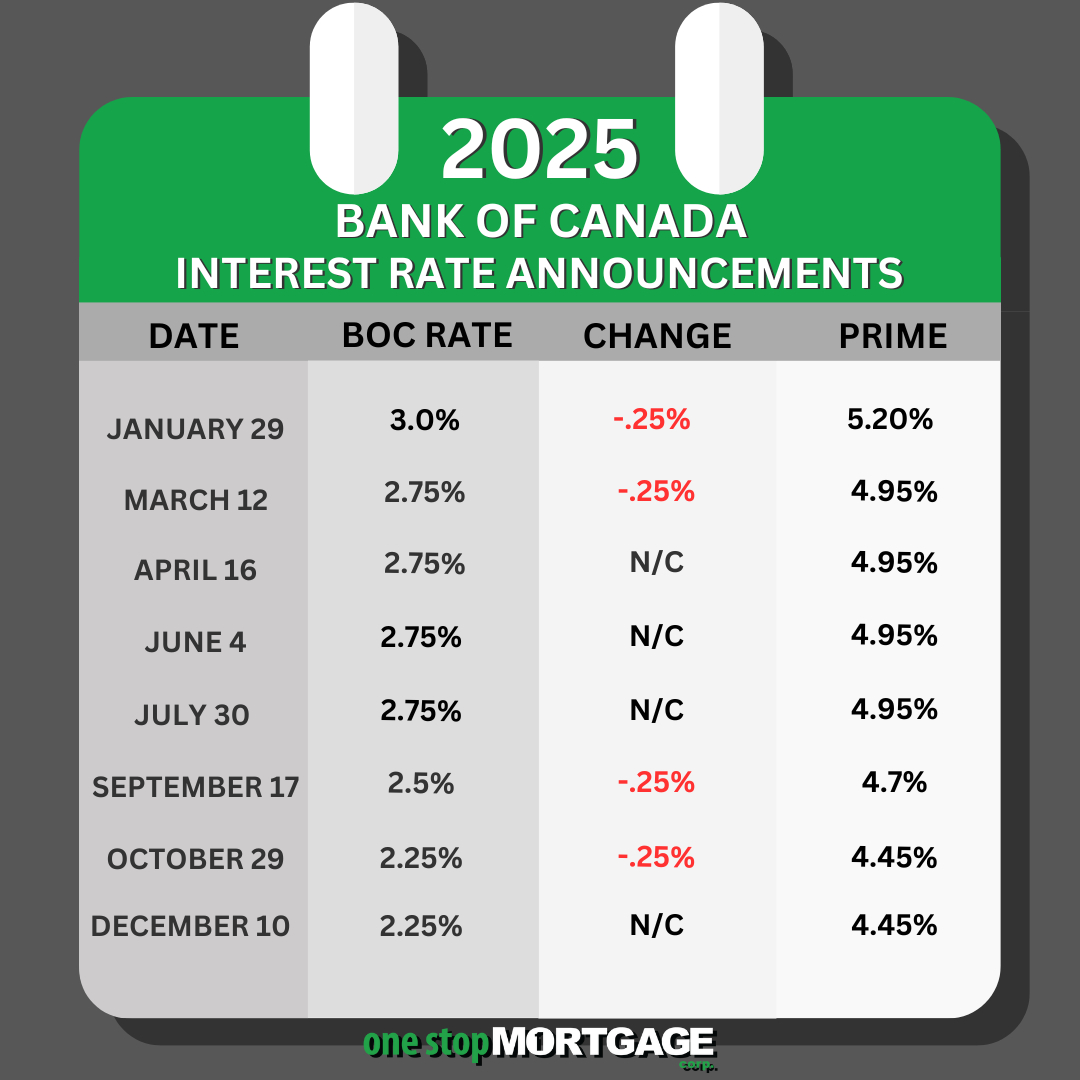 2025
BANK OF CANADA
INTEREST RATE ANNOUNCEMENTS

| DATE | BOC RATE | CHANGE | PRIME |
|---|---|---|---|
| JANUARY 29 | 3.0% | -.25% | 5.20% |
| MARCH 12 | 2.75% | -.25% | 4.95% |
| APRIL 16 | 2.75% | N/C | 4.95% |
| JUNE 4 | 2.75% | N/C | 4.95% |
| JULY 30 | 2.75% | N/C | 4.95% |
| SEPTEMBER 17 | 2.5% | -.25% | 4.7% |
| OCTOBER 29 | 2.25% | -.25% | 4.45% |
| DECEMBER 10 | 2.25% | N/C | 4.45% |

one stop MORTGAGE corp.